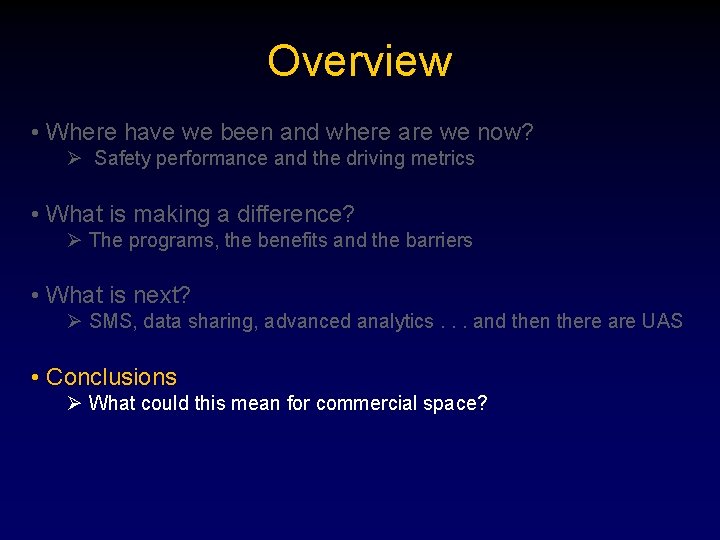 Overview

• Where have we been and where are we now?
➢ Safety performance and the driving metrics

• What is making a difference?
➢ The programs, the benefits and the barriers

• What is next?
➢ SMS, data sharing, advanced analytics . . . and then there are UAS

• Conclusions
➢ What could this mean for commercial space?